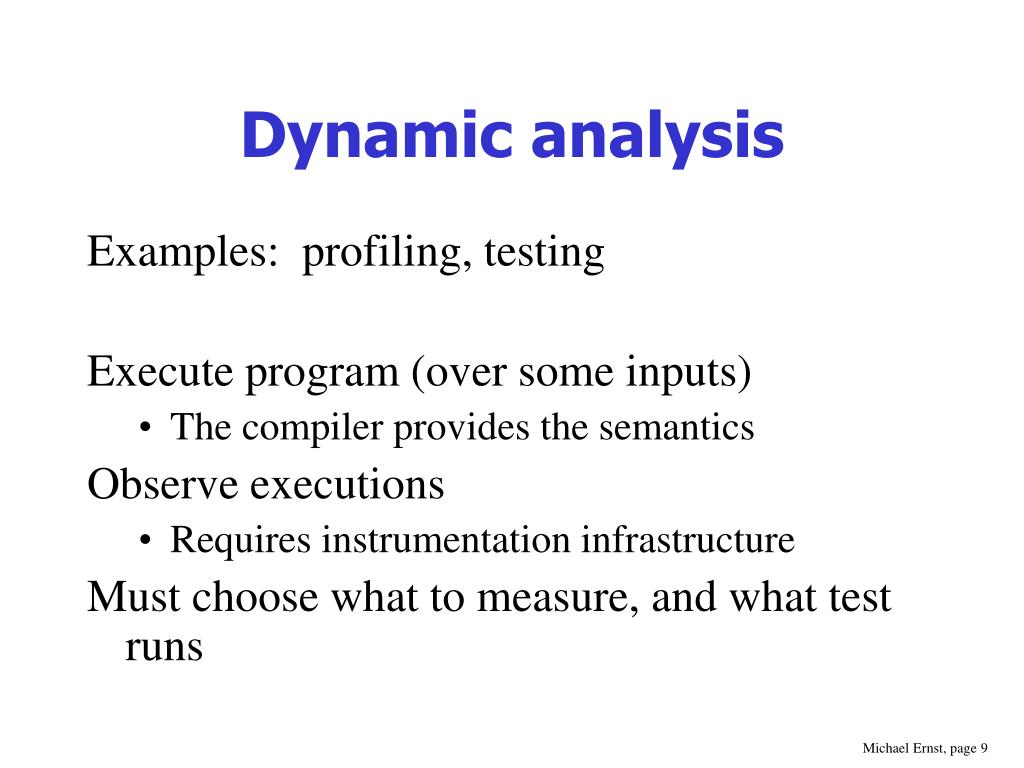 Dynamic analysis

Examples: profiling, testing

Execute program (over some inputs)
• The compiler provides the semantics

Observe executions
• Requires instrumentation infrastructure

Must choose what to measure, and what test runs

Michael Ernst, page 9